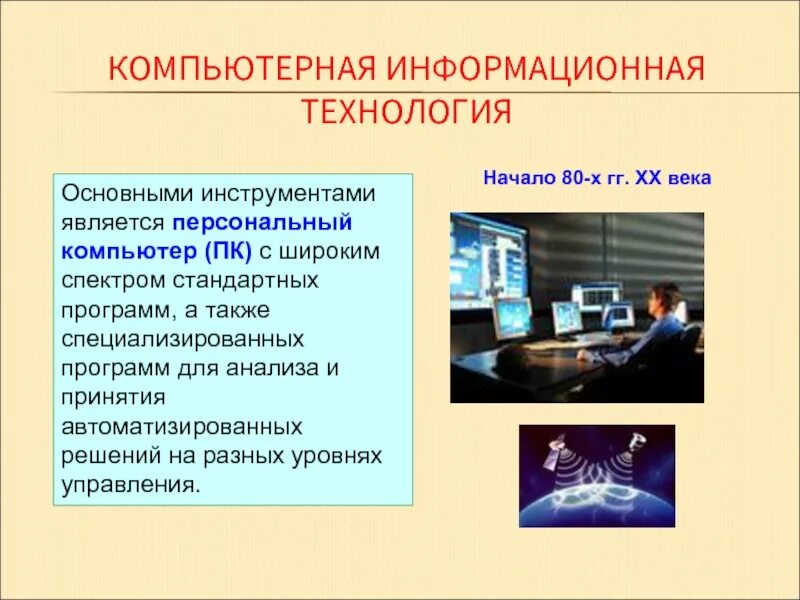 КОМПЬЮТЕРНАЯ ИНФОРМАЦИОННАЯ ТЕХНОЛОГИЯ

Основными инструментами является персональный компьютер (ПК) с широким спектром стандартных программ, а также специализированных программ для анализа и принятия автоматизированных решений на разных уровнях управления.

Начало 80-х гг. XX века